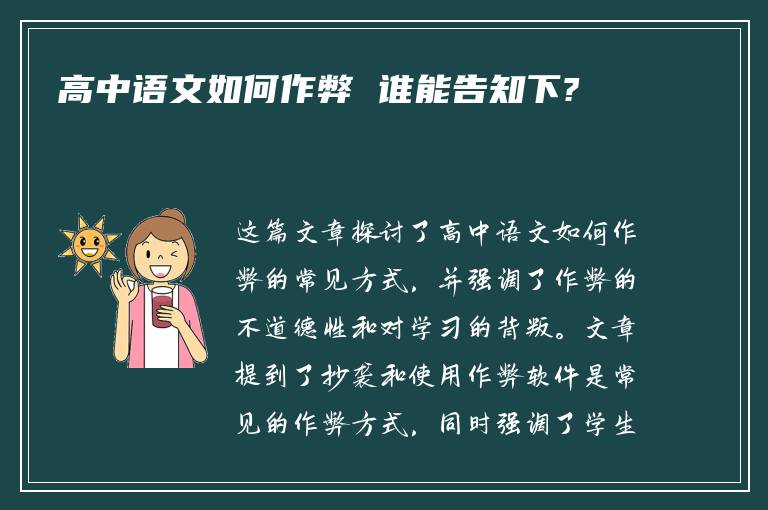 高中语文如何作弊 谁能告知下?

这篇文章探讨了高中语文如何作弊的常见方式，并强调了作弊的不道德性和对学习的背叛。文章提到了抄袭和使用作弊软件是常见的作弊方式，同时强调了学生